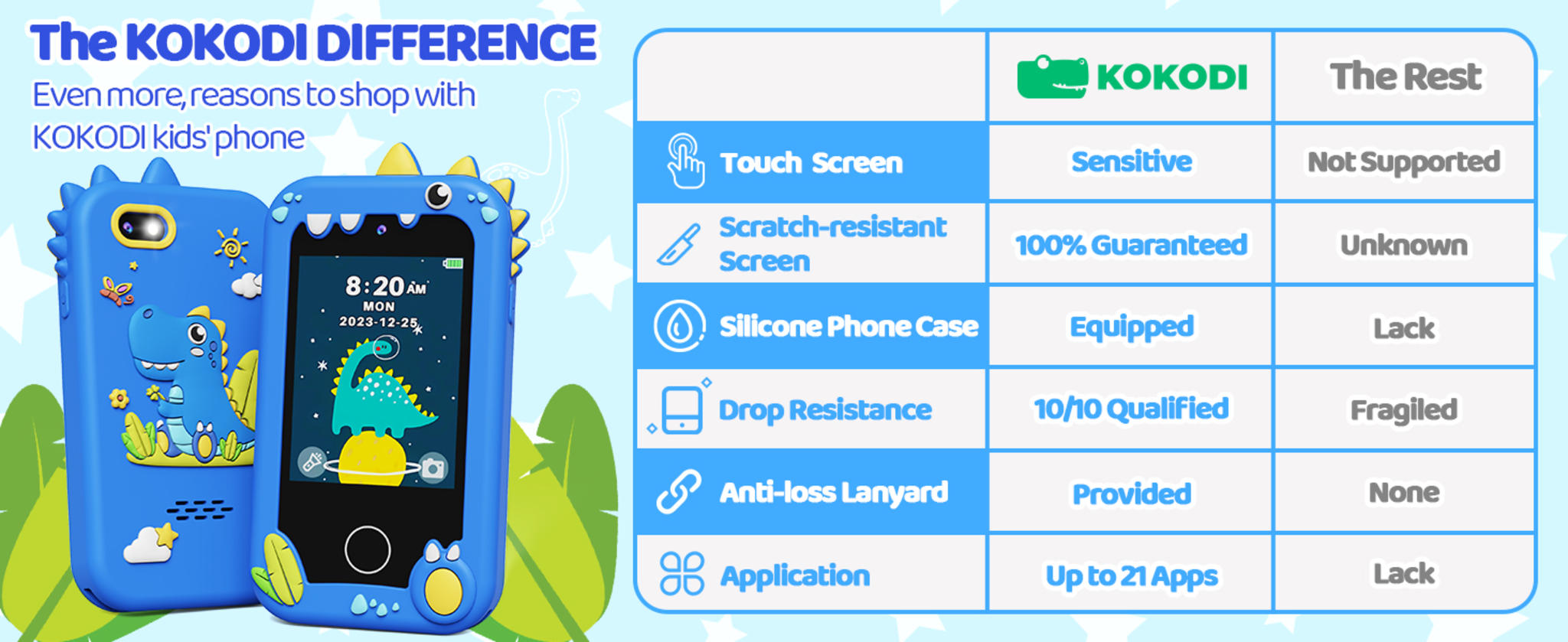 The KOKODI DIFFERENCE

Even more, reasons to shop with KOKODI kids' phone

8:20 AM
MON
2023-12-25

| | KOKODI | The Rest |
|---|---|---|
| Touch Screen | Sensitive | Not Supported |
| Scratch-resistant Screen | 100% Guaranteed | Unknown |
| Silicone Phone Case | Equipped | Lack |
| Drop Resistance | 10/10 Qualified | Fragiled |
| Anti-loss Lanyard | Provided | None |
| Application | Up to 21 Apps | Lack |